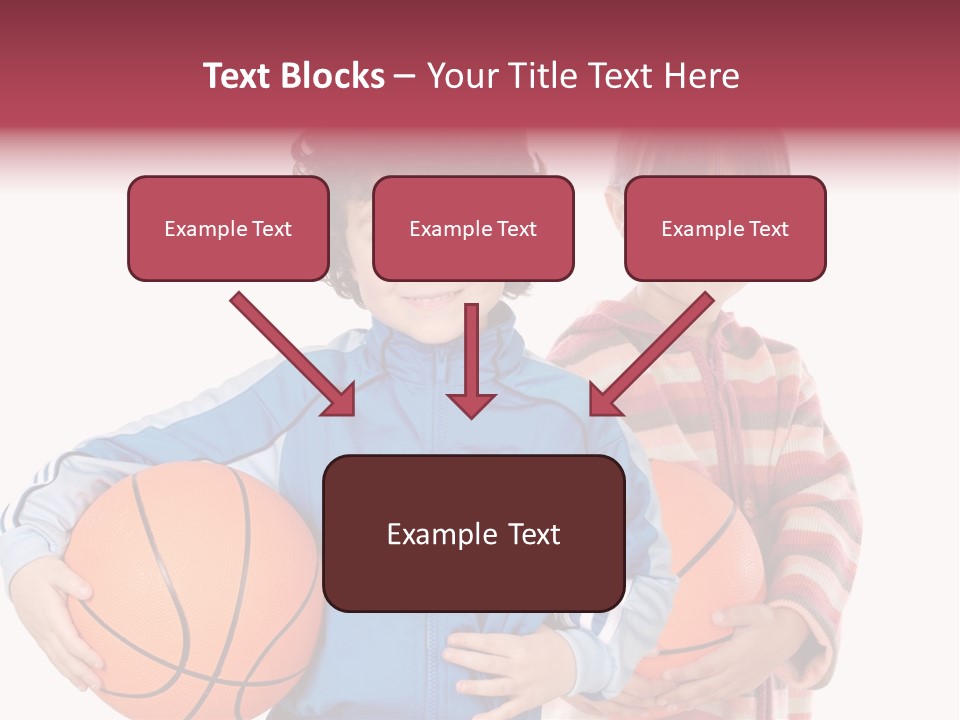 Text Blocks – Your Title Text Here

Example Text

Example Text

Example Text

Example Text